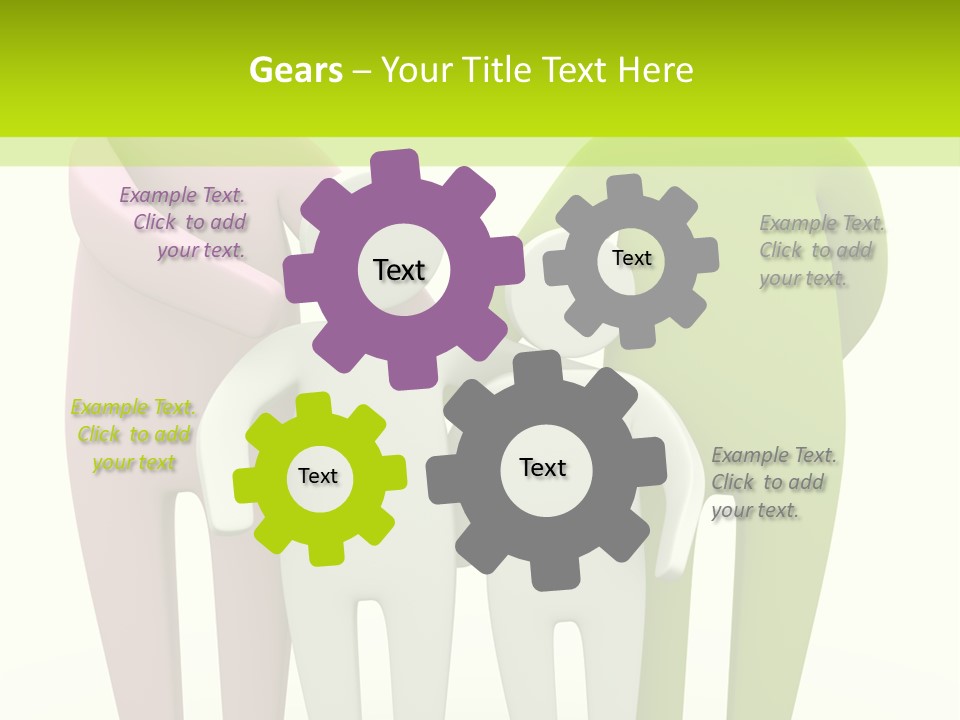 Gears – Your Title Text Here

Example Text. Click to add your text.

Text

Text

Example Text. Click to add your text.

Example Text. Click to add your text

Text

Text

Example Text. Click to add your text.